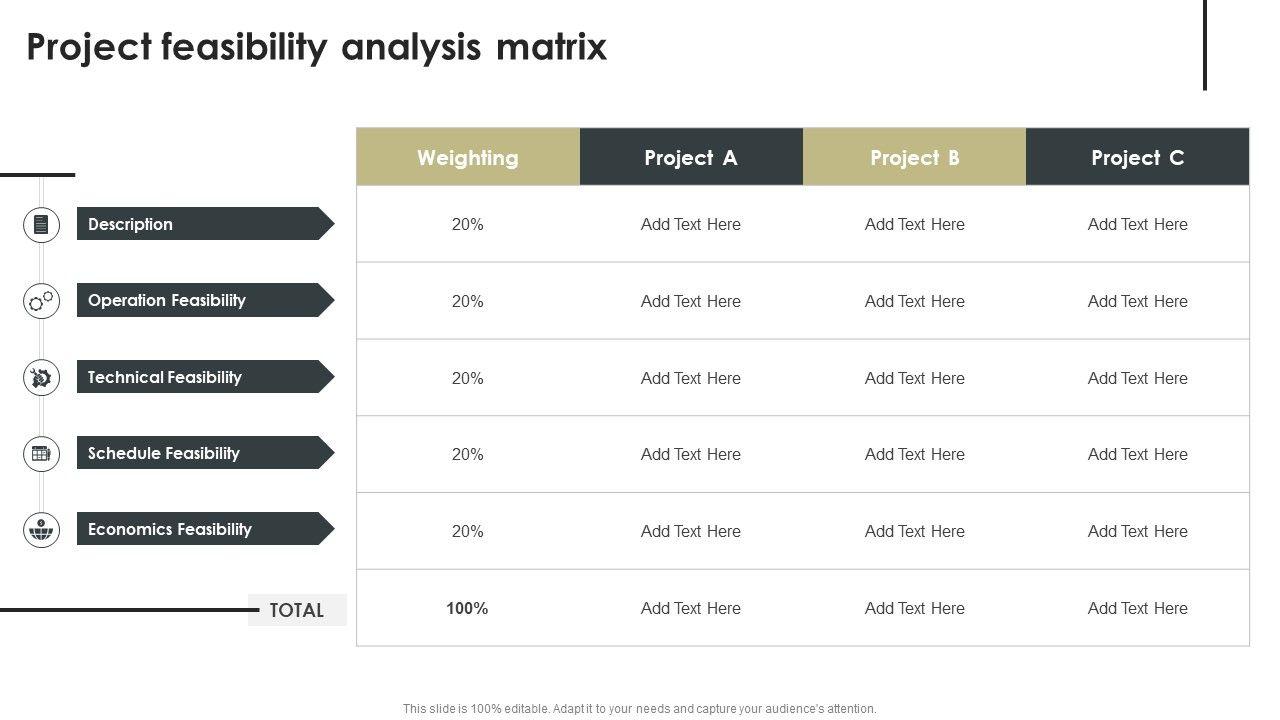 Project feasibility analysis matrix

| | Weighting | Project A | Project B | Project C |
|---|---|---|---|---|
| Description | 20% | Add Text Here | Add Text Here | Add Text Here |
| Operation Feasibility | 20% | Add Text Here | Add Text Here | Add Text Here |
| Technical Feasibility | 20% | Add Text Here | Add Text Here | Add Text Here |
| Schedule Feasibility | 20% | Add Text Here | Add Text Here | Add Text Here |
| Economics Feasibility | 20% | Add Text Here | Add Text Here | Add Text Here |
| TOTAL | 100% | Add Text Here | Add Text Here | Add Text Here |

This slide is 100% editable. Adapt it to your needs and capture your audience's attention.